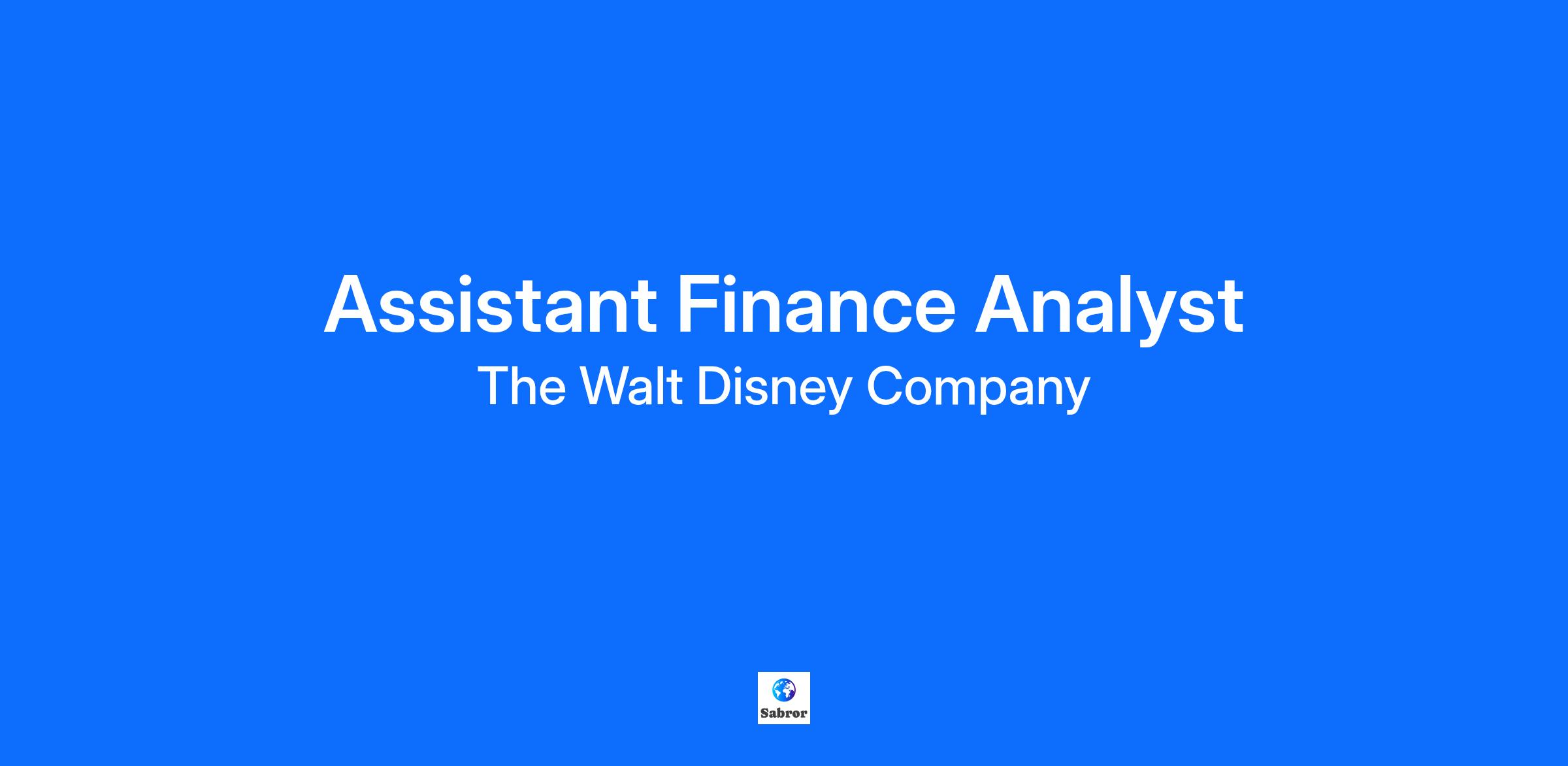 Assistant Finance Analyst
The Walt Disney Company

Sabror